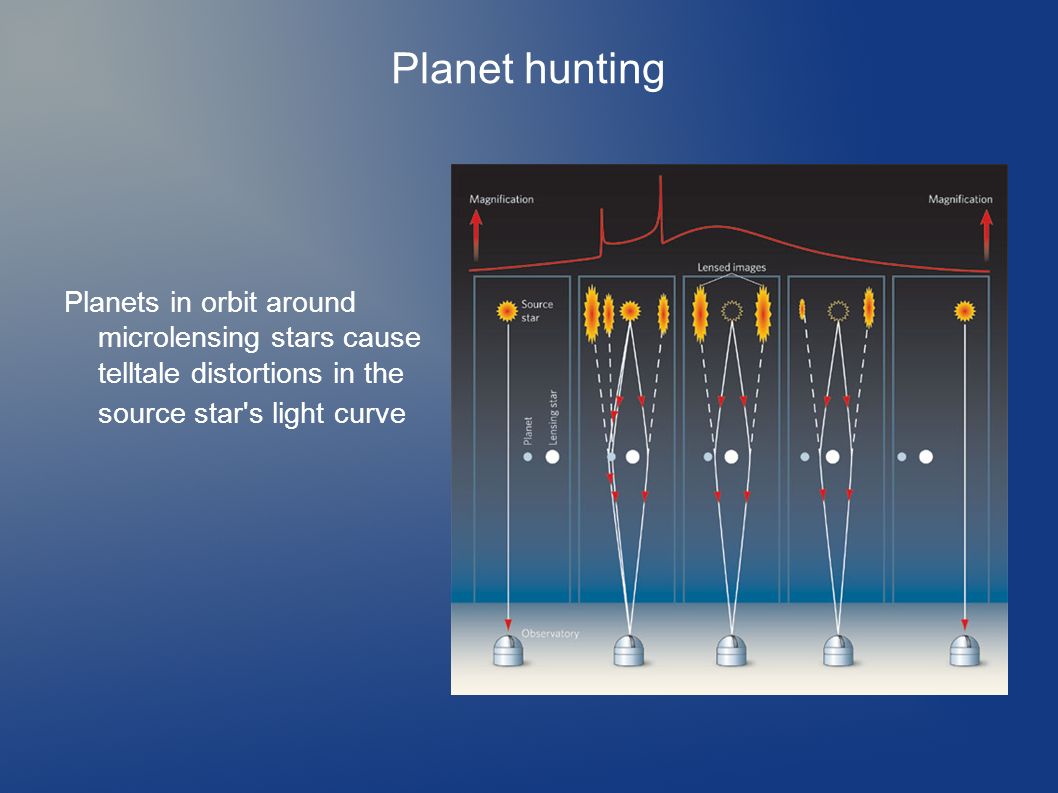 Planet hunting

Planets in orbit around microlensing stars cause telltale distortions in the source star's light curve

Magnification

Magnification

Lensed images

Source star

Planet

Lensing star

Observatory